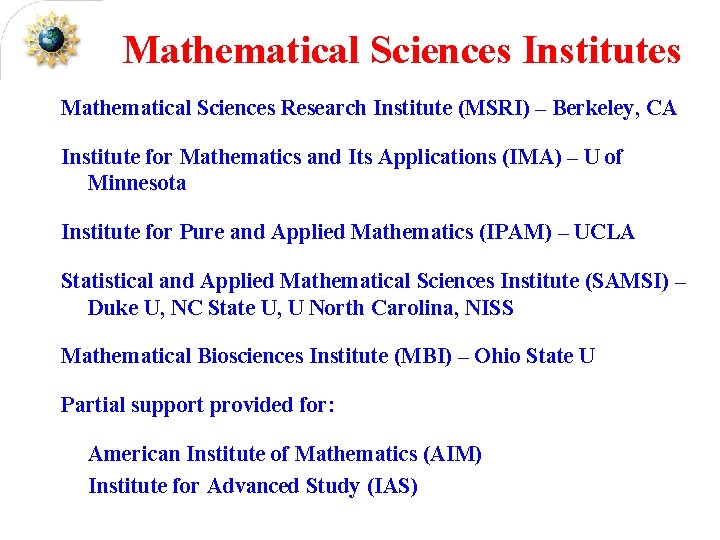 Mathematical Sciences Institutes

Mathematical Sciences Research Institute (MSRI) – Berkeley, CA

Institute for Mathematics and Its Applications (IMA) – U of Minnesota

Institute for Pure and Applied Mathematics (IPAM) – UCLA

Statistical and Applied Mathematical Sciences Institute (SAMSI) – Duke U, NC State U, U North Carolina, NISS

Mathematical Biosciences Institute (MBI) – Ohio State U

Partial support provided for:

American Institute of Mathematics (AIM)
Institute for Advanced Study (IAS)